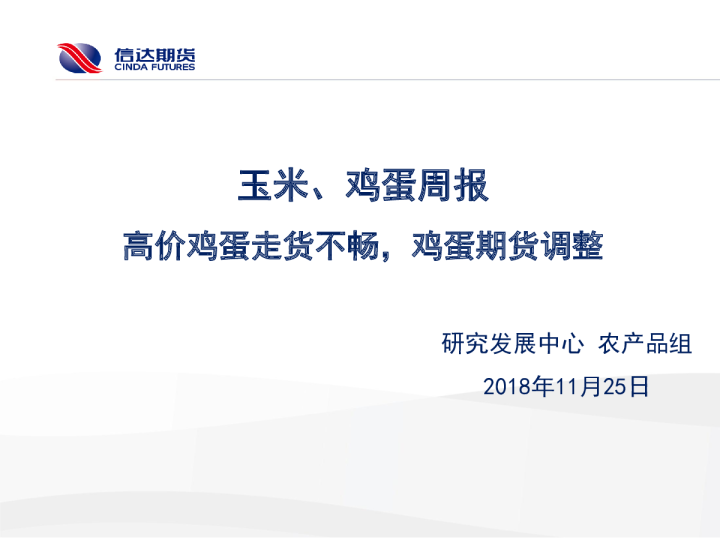 信达期货
CINDA FUTURES

玉米、鸡蛋周报

高价鸡蛋走货不畅，鸡蛋期货调整

研究发展中心 农产品组

2018年11月25日